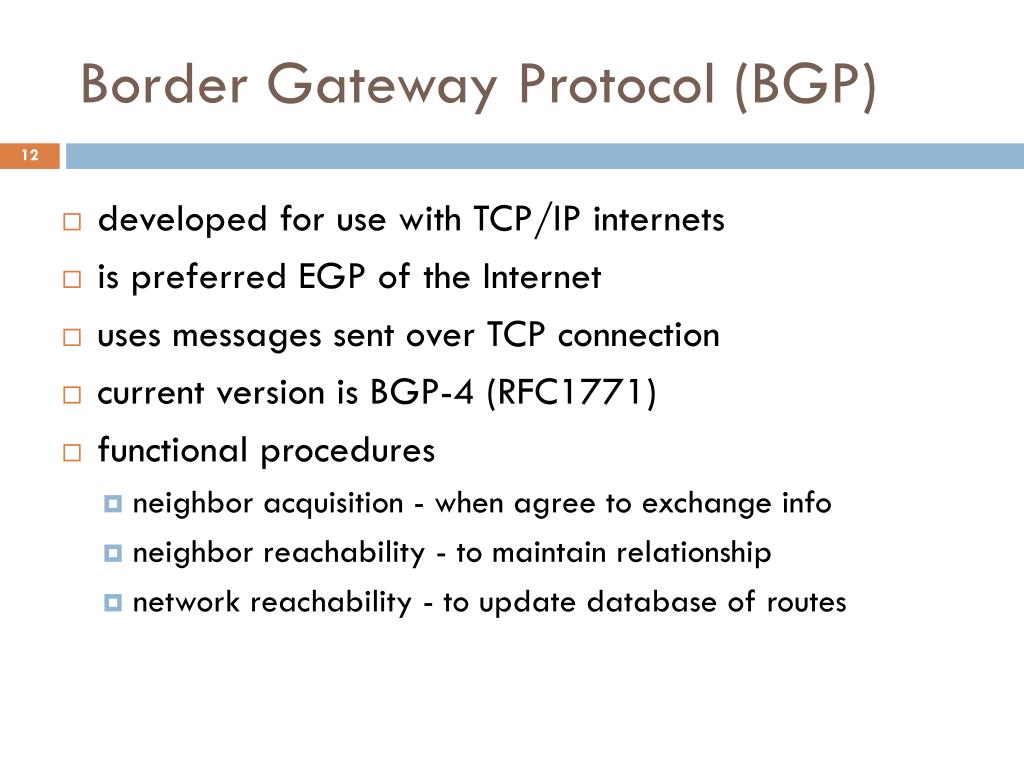 Border Gateway Protocol (BGP)

12

developed for use with TCP/IP internets

is preferred EGP of the Internet

uses messages sent over TCP connection

current version is BGP-4 (RFC1771)

functional procedures

neighbor acquisition - when agree to exchange info

neighbor reachability - to maintain relationship

network reachability - to update database of routes